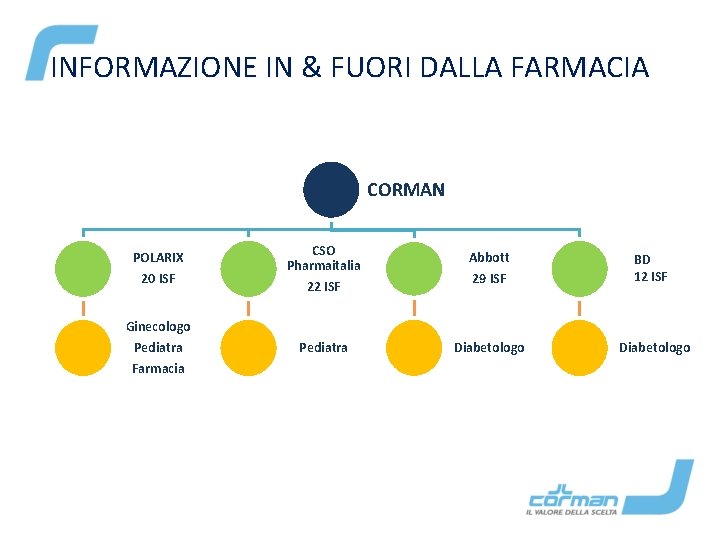 INFORMAZIONE IN & FUORI DALLA FARMACIA

CORMAN

POLARIX
20 ISF

CSO
Pharmaitalia
22 ISF

Abbott
29 ISF

BD
12 ISF

Ginecologo
Pediatra
Farmacia

Pediatra

Diabetologo

Diabetologo

corman
IL VALORE DELLA SCELTA